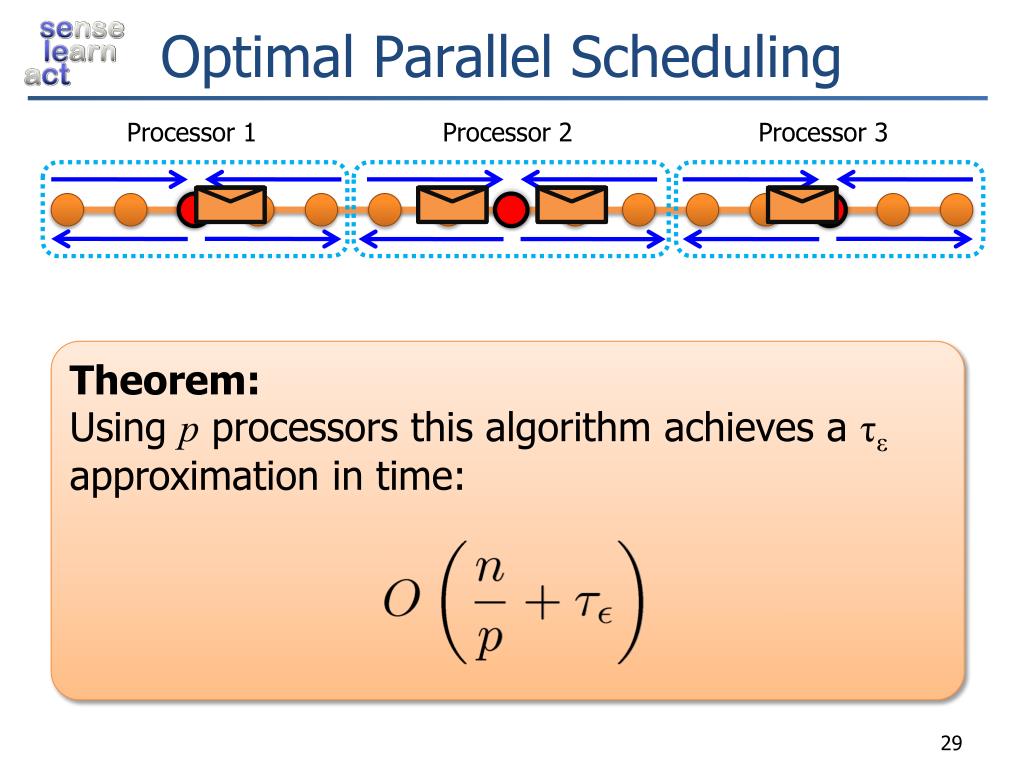 sense
learn
act

Optimal Parallel Scheduling

Processor 1

Processor 2

Processor 3

**Theorem:**
Using $p$ processors this algorithm achieves a $\tau_\varepsilon$ approximation in time:

$O\left(\frac{n}{p} + \tau_\epsilon\right)$

29